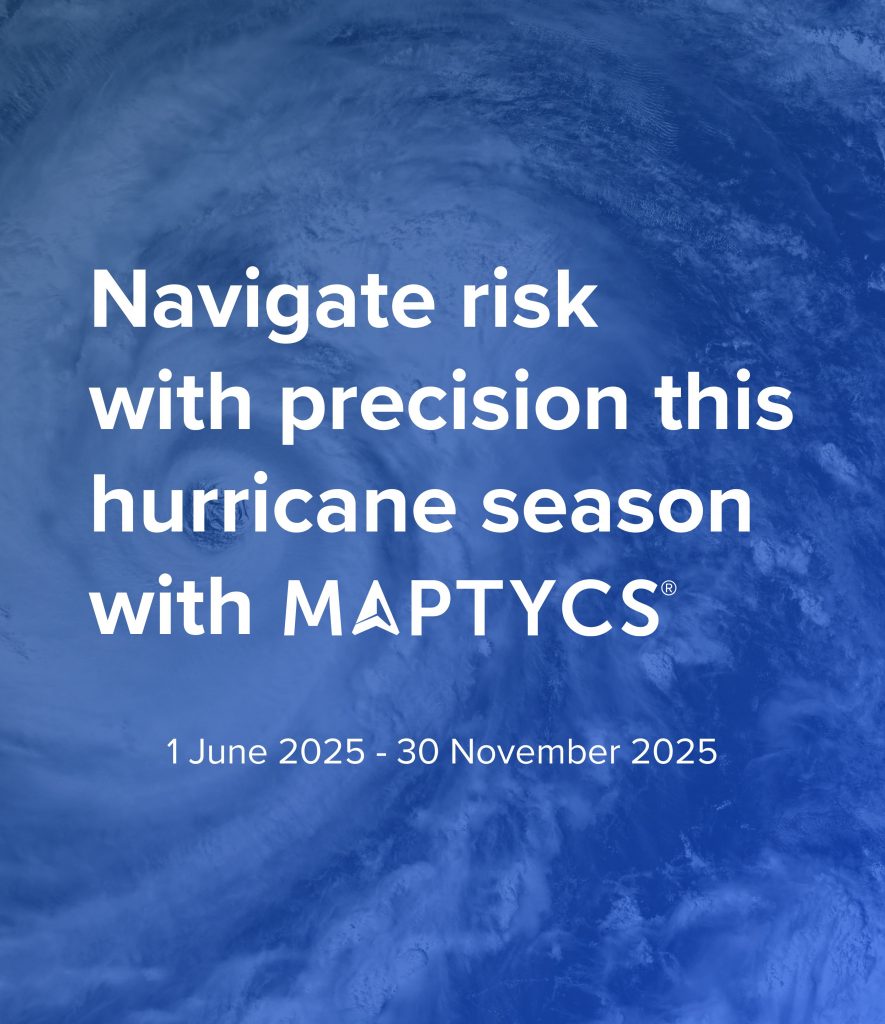 Navigate risk with precision this hurricane season with MAPTYCS®

1 June 2025 - 30 November 2025